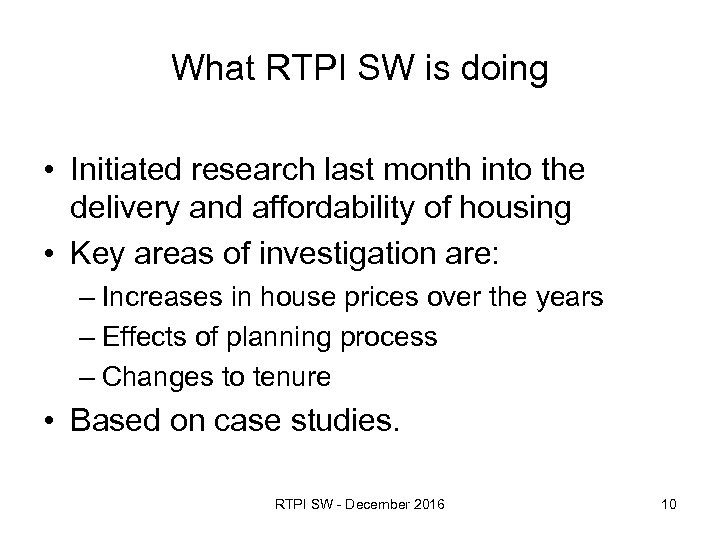 What RTPI SW is doing

• Initiated research last month into the delivery and affordability of housing
• Key areas of investigation are:
– Increases in house prices over the years
– Effects of planning process
– Changes to tenure
• Based on case studies.

RTPI SW - December 2016

10